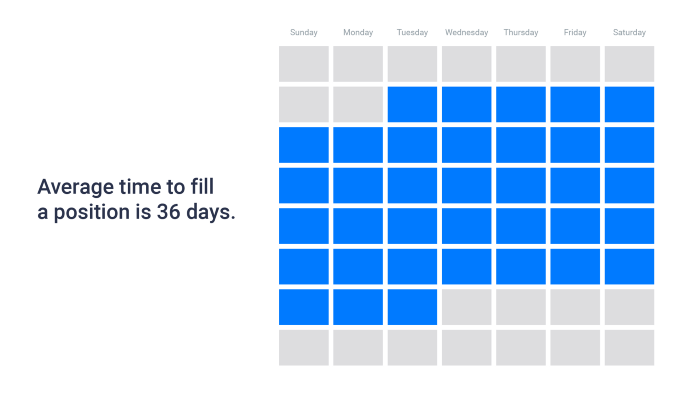 Average time to fill a position is 36 days.

Sunday Monday Tuesday Wednesday Thursday Friday Saturday